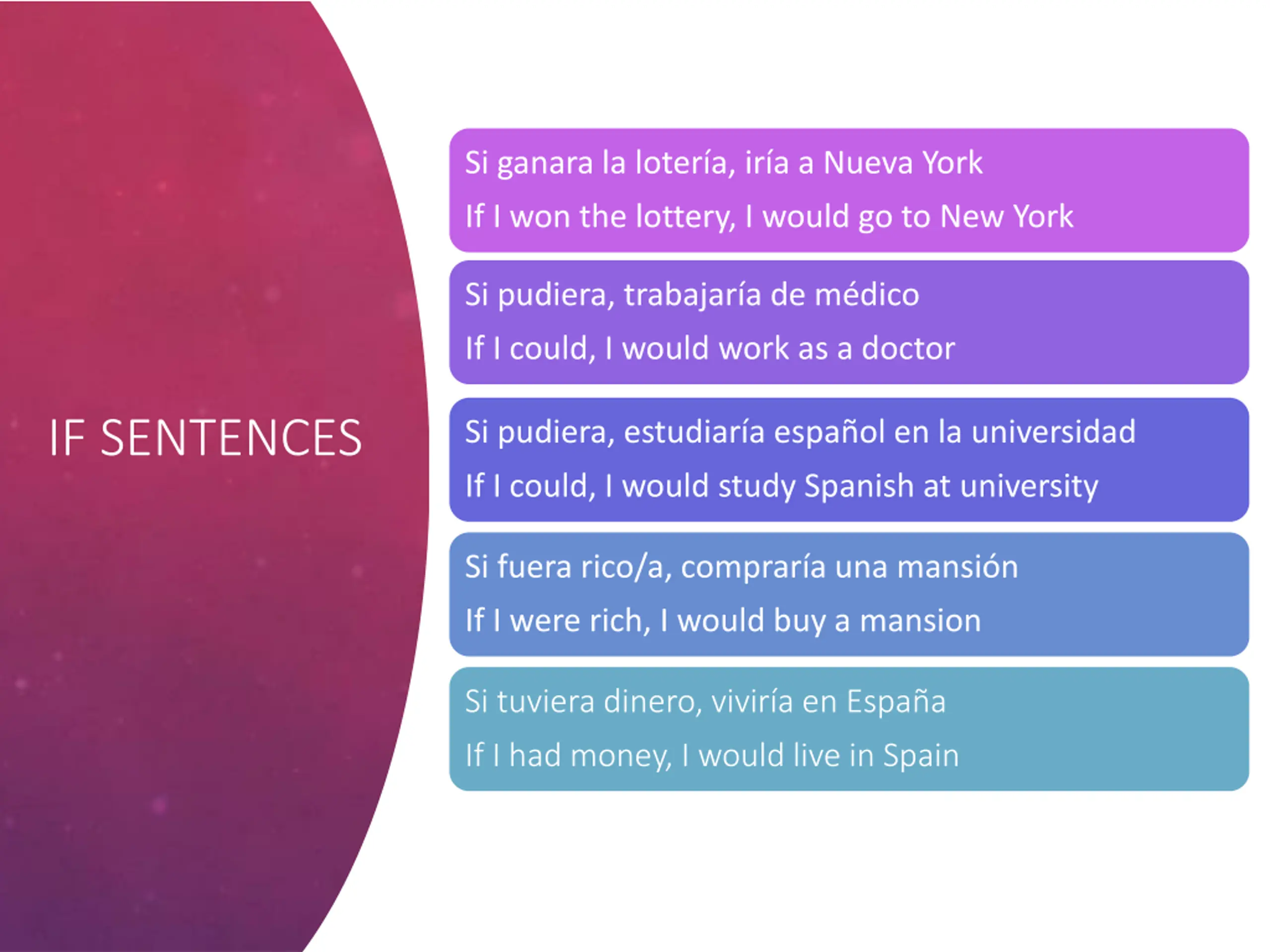 IF SENTENCES

Si ganara la lotería, iría a Nueva York

If I won the lottery, I would go to New York

Si pudiera, trabajaría de médico

If I could, I would work as a doctor

Si pudiera, estudiaría español en la universidad

If I could, I would study Spanish at university

Si fuera rico/a, compraría una mansión

If I were rich, I would buy a mansion

Si tuviera dinero, viviría en España

If I had money, I would live in Spain